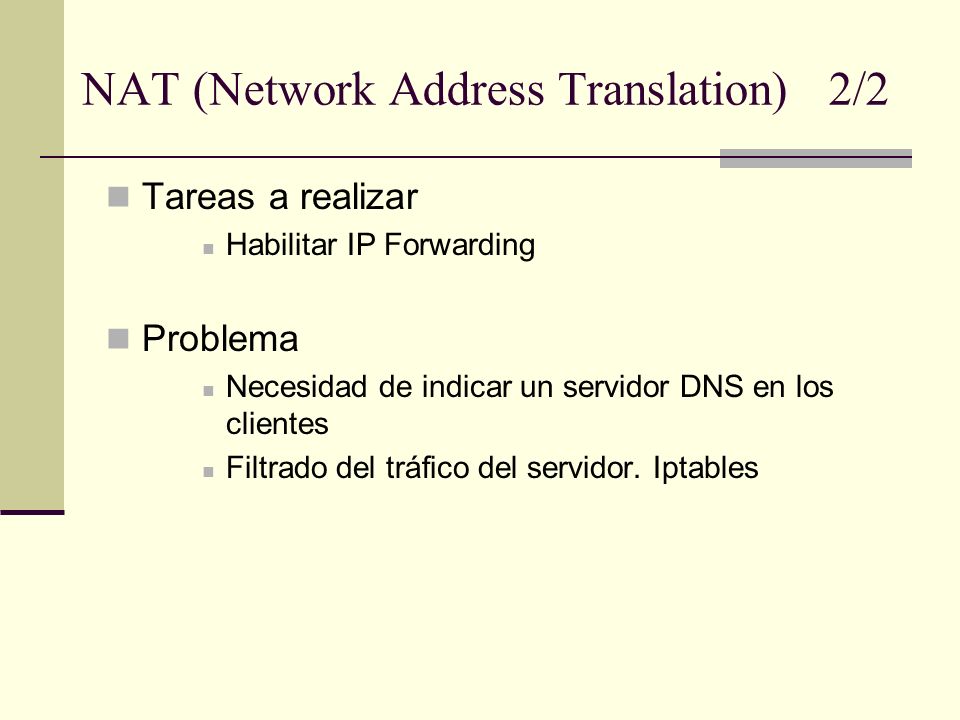 NAT (Network Address Translation) 2/2

Tareas a realizar

Habilitar IP Forwarding

Problema

Necesidad de indicar un servidor DNS en los clientes

Filtrado del tráfico del servidor. Iptables